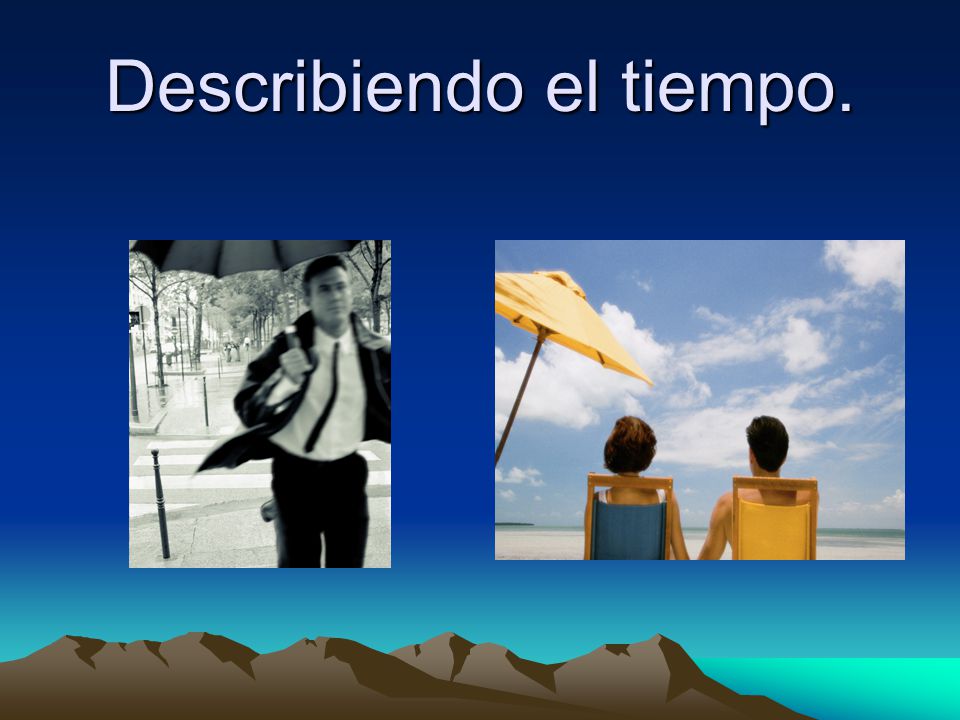 Describiendo el tiempo.